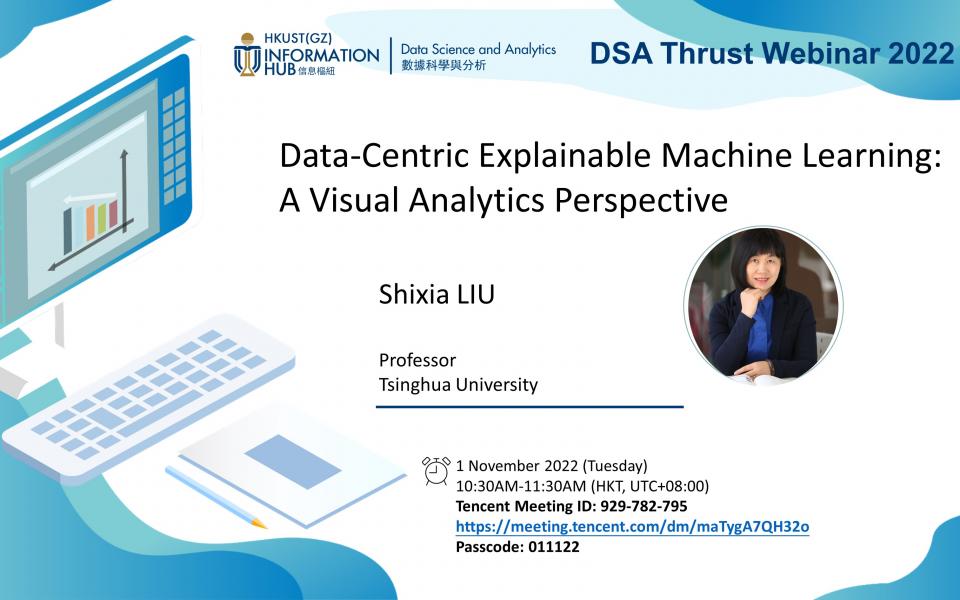 HKUST(GZ)
INFORMATION HUB 信息樞紐

Data Science and Analytics
數據科學與分析

DSA Thrust Webinar 2022

Data-Centric Explainable Machine Learning: A Visual Analytics Perspective

Shixia LIU

Professor
Tsinghua University

1 November 2022 (Tuesday)
10:30AM-11:30AM (HKT, UTC+08:00)
Tencent Meeting ID: 929-782-795
https://meeting.tencent.com/dm/maTygA7QH32o
Passcode: 011122